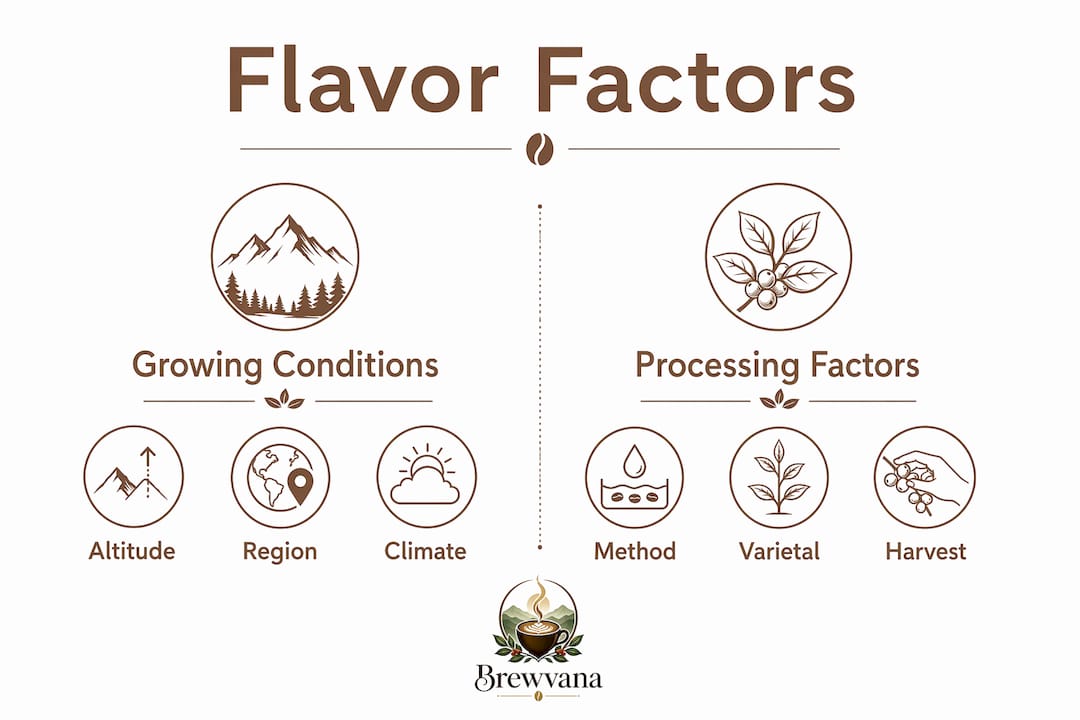 Flavor Factors

Growing Conditions

Altitude

Region

Climate

Processing Factors

Method

Varietal

Harvest

Brewvana